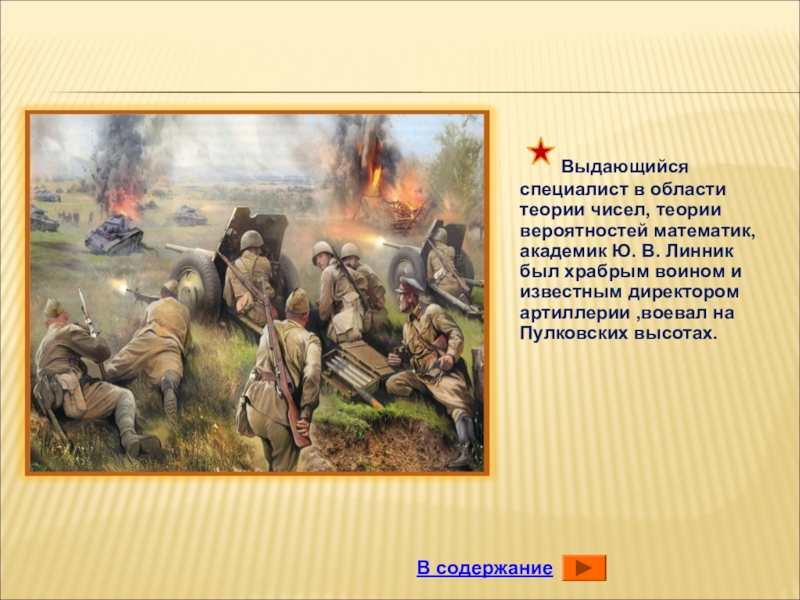 Выдающийся специалист в области теории чисел, теории вероятностей математик, академик Ю. В. Линник был храбрым воином и известным директором артиллерии ,воевал на Пулковских высотах.

В содержание